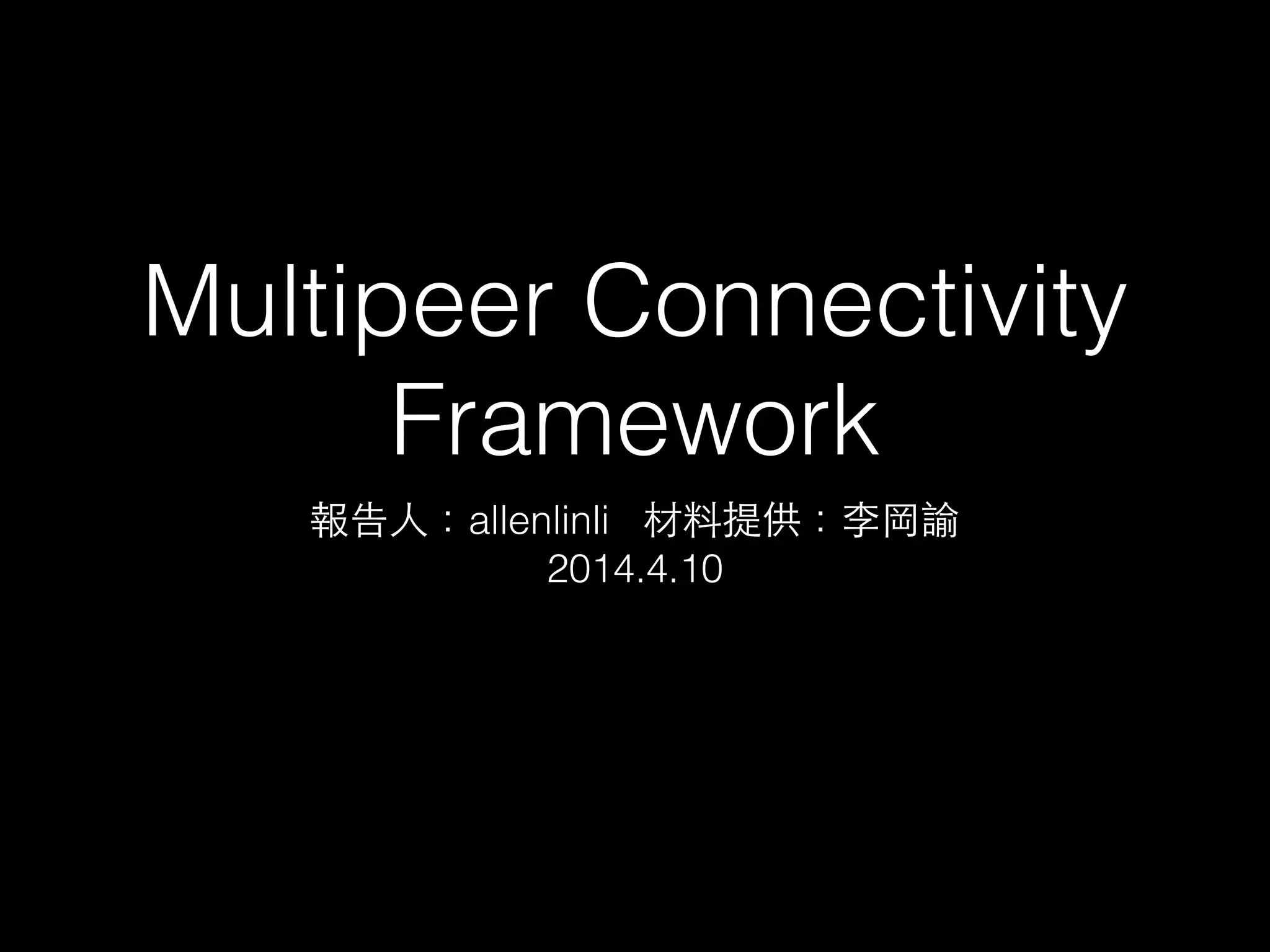 Multipeer Connectivity Framework

報告人：allenlinli　材料提供：李岡諭
2014.4.10